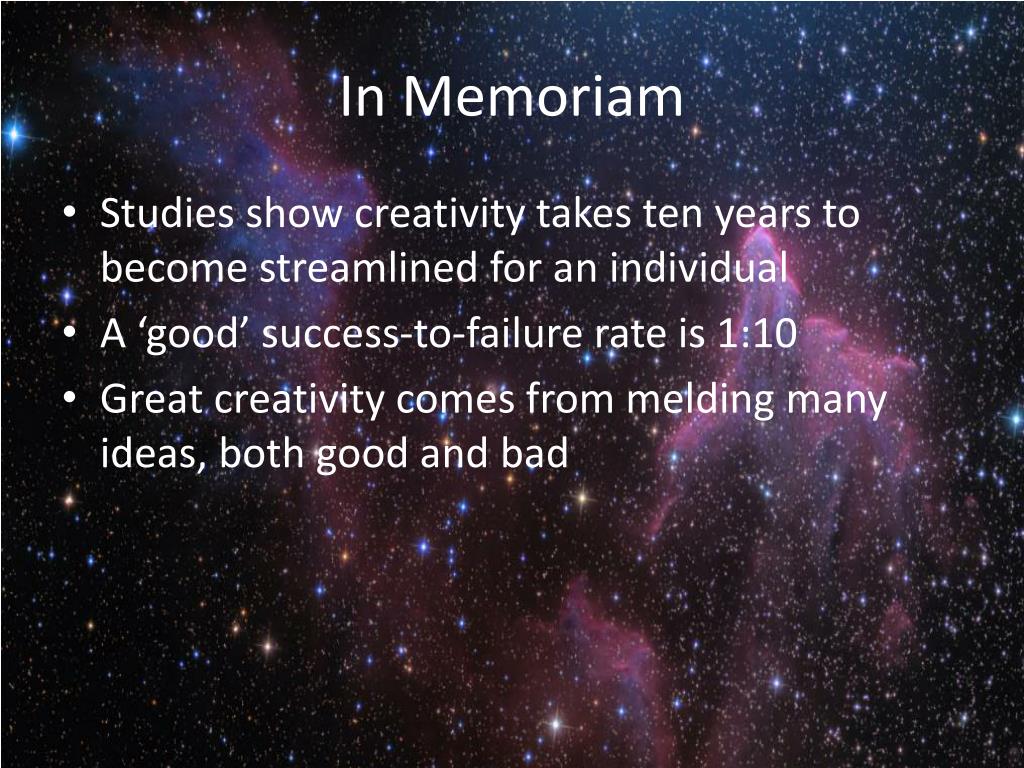 In Memoriam

• Studies show creativity takes ten years to become streamlined for an individual
• A ‘good’ success-to-failure rate is 1:10
• Great creativity comes from melding many ideas, both good and bad